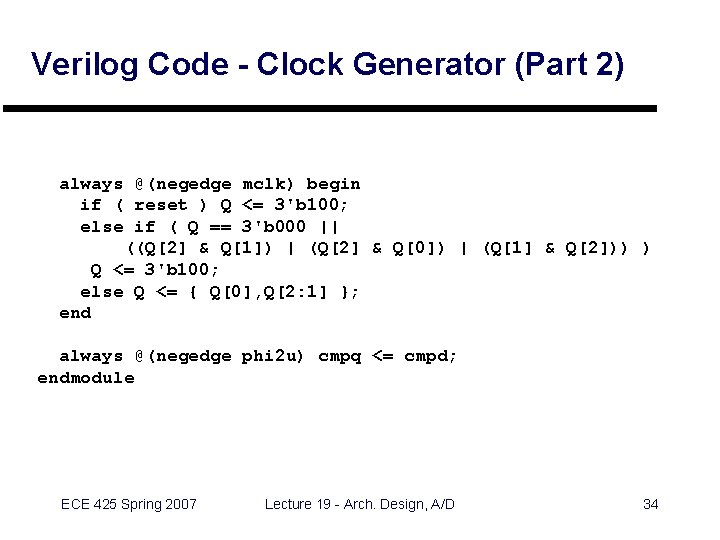 Verilog Code - Clock Generator (Part 2)

always @(negedge mclk) begin
  if ( reset ) Q <= 3'b100;
  else if ( Q == 3'b000 ||
      ((Q[2] & Q[1]) | (Q[2] & Q[0]) | (Q[1] & Q[2])) )
   Q <= 3'b100;
  else Q <= { Q[0],Q[2:1] };
end

always @(negedge phi2u) cmpq <= cmpd;
endmodule

ECE 425 Spring 2007

Lecture 19 - Arch. Design, A/D

34